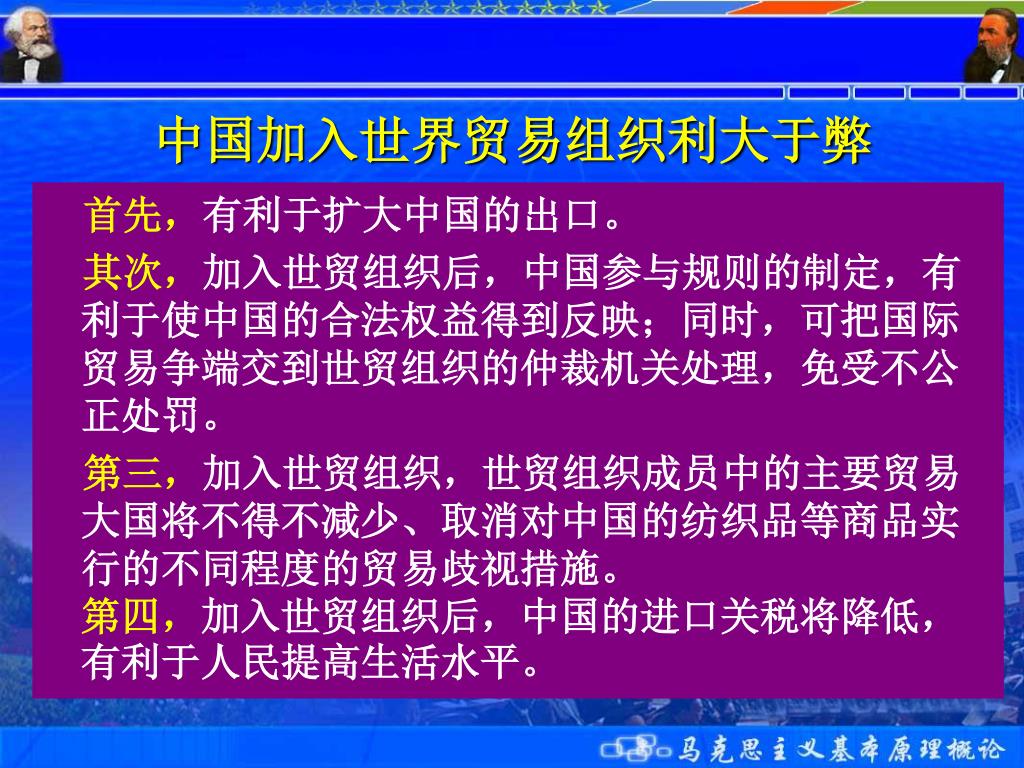 中国加入世界贸易组织利大于弊

首先，有利于扩大中国的出口。

其次，加入世贸组织后，中国参与规则的制定，有利于使中国的合法权益得到反映；同时，可把国际贸易争端交到世贸组织的仲裁机关处理，免受不公正处罚。

第三，加入世贸组织，世贸组织成员中的主要贸易大国将不得不减少、取消对中国的纺织品等商品实行的不同程度的贸易歧视措施。

第四，加入世贸组织后，中国的进口关税将降低，有利于人民提高生活水平。

马克思主义基本原理概论